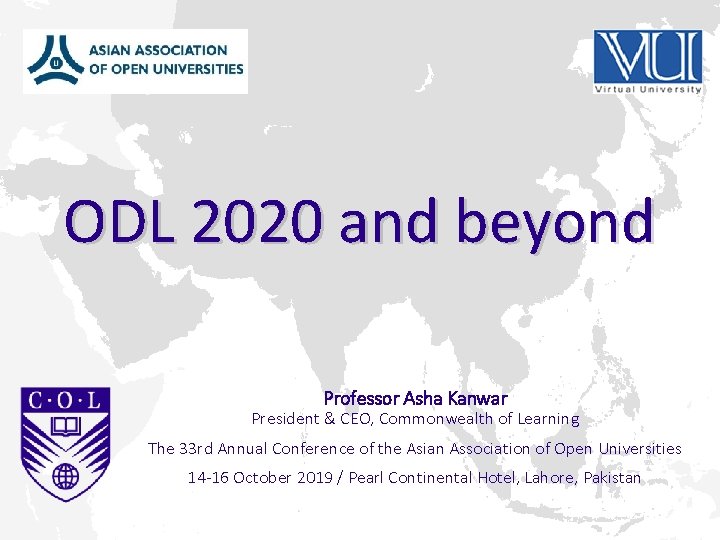 ASIAN ASSOCIATION OF OPEN UNIVERSITIES

VU
Virtual University

ODL 2020 and beyond

C·O·L

Professor Asha Kanwar
President & CEO, Commonwealth of Learning
The 33rd Annual Conference of the Asian Association of Open Universities
14-16 October 2019 / Pearl Continental Hotel, Lahore, Pakistan